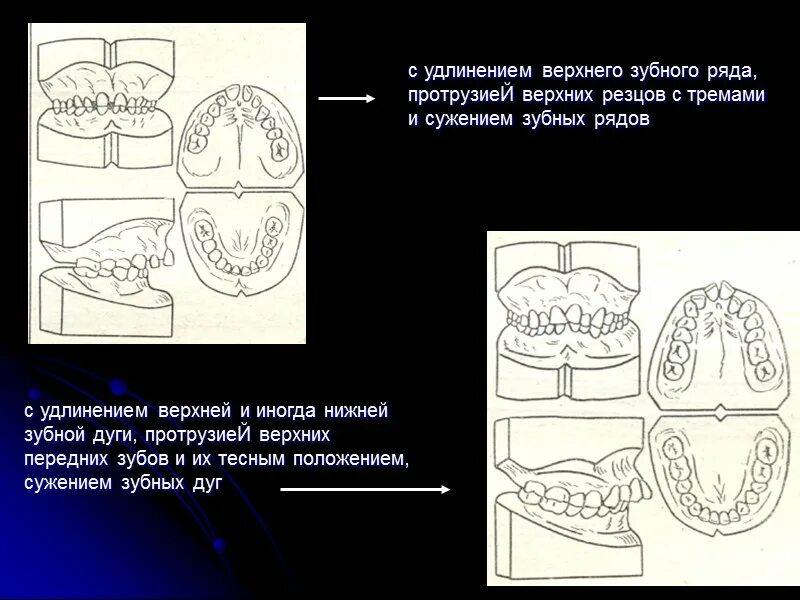 с удлинением верхнего зубного ряда, протрузиеЙ верхних резцов с тремами и сужением зубных рядов

с удлинением верхней и иногда нижней зубной дуги, протрузиеЙ верхних передних зубов и их тесным положением, сужением зубных дуг